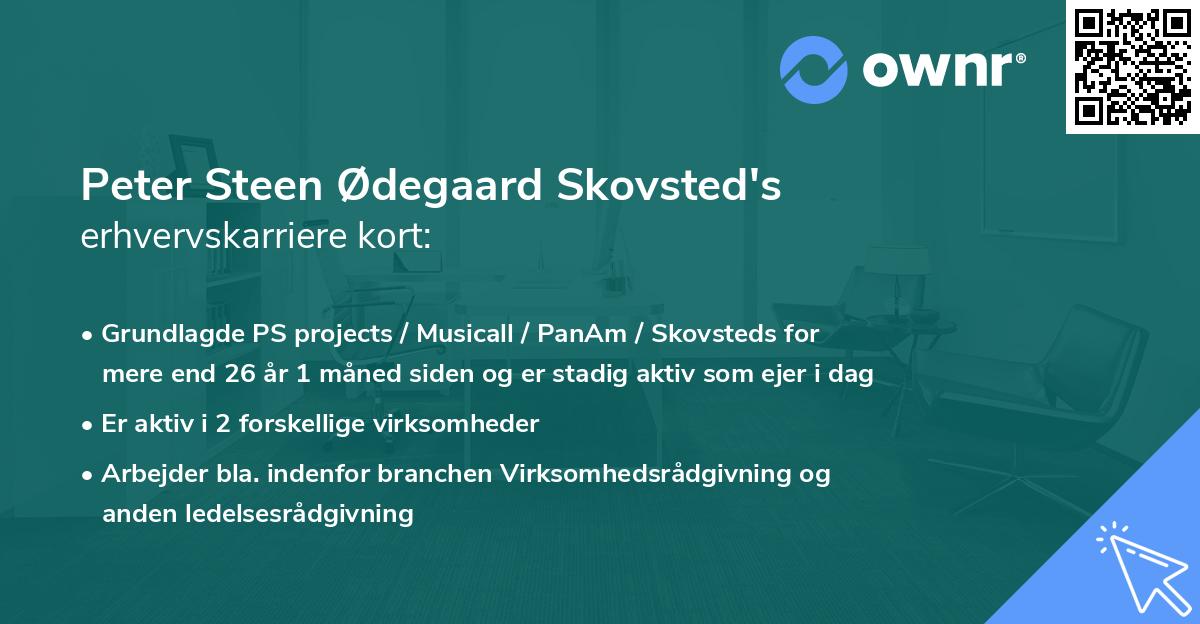 ownr®

Peter Steen Ødegaard Skovsted's
erhvervskarriere kort:

• Grundlagde PS projects / Musicall / PanAm / Skovsteds for mere end 26 år 1 måned siden og er stadig aktiv som ejer i dag

• Er aktiv i 2 forskellige virksomheder

• Arbejder bla. indenfor branchen Virksomhedsrådgivning og anden ledelsesrådgivning